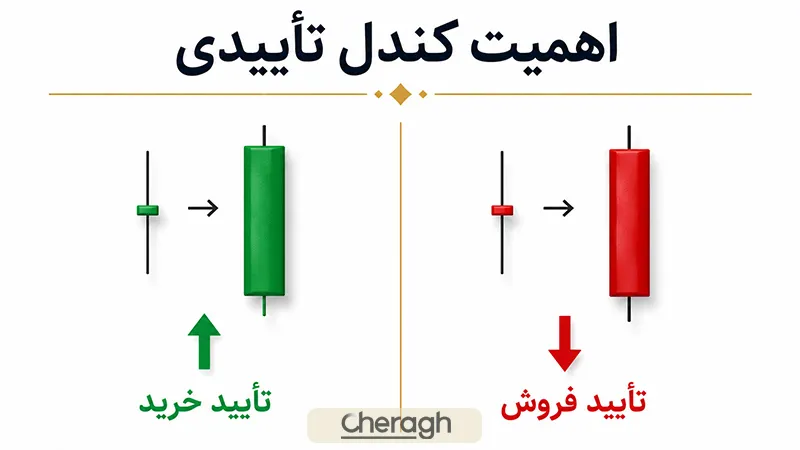 اهمیت کندل تأییدی

تأیید فروش

تأیید خرید

Cheragh